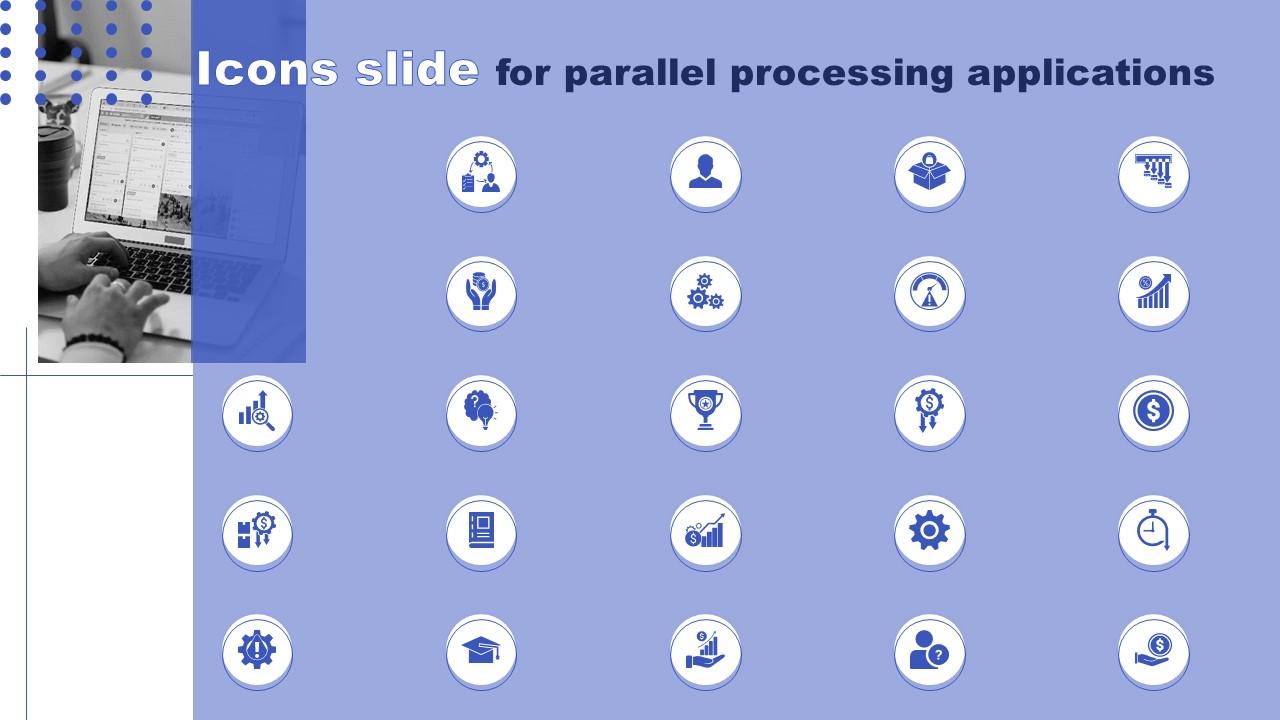 Icons slide for parallel processing applications